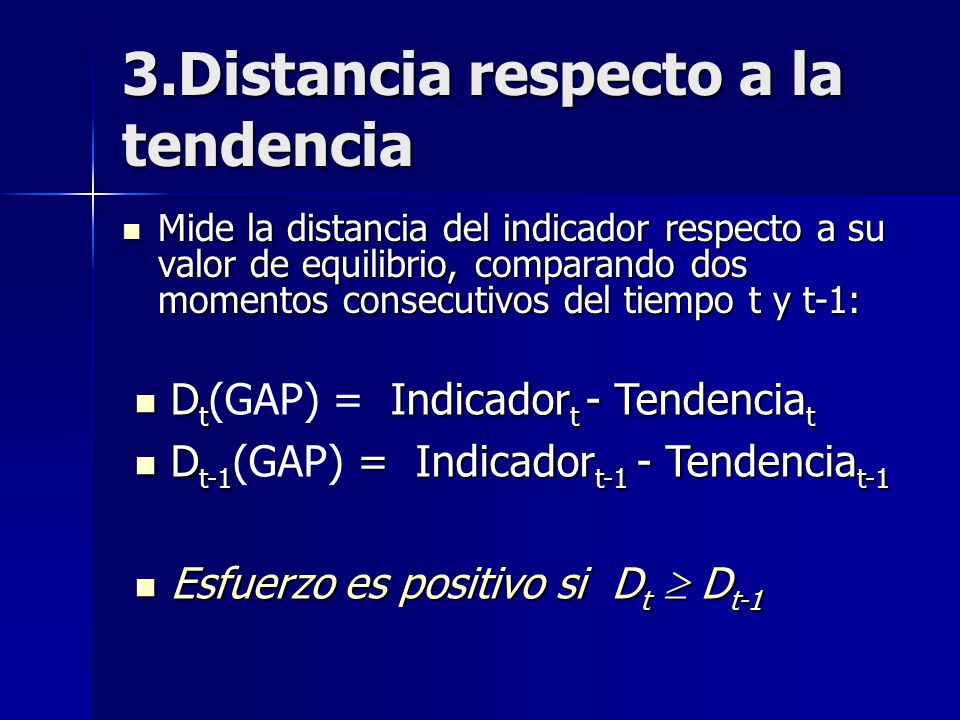 3.Distancia respecto a la tendencia

Mide la distancia del indicador respecto a su valor de equilibrio, comparando dos momentos consecutivos del tiempo t y t-1:

$D_t$(GAP) = $Indicador_t$ - $Tendencia_t$

$D_{t-1}$(GAP) = $Indicador_{t-1}$ - $Tendencia_{t-1}$

Esfuerzo es positivo si $D_t \geq D_{t-1}$